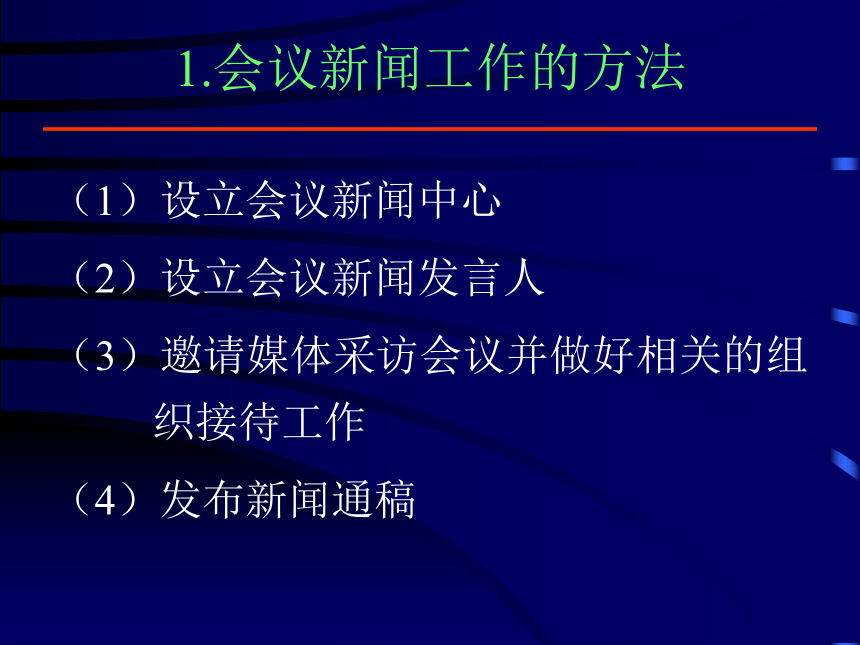 1.会议新闻工作的方法

（1）设立会议新闻中心

（2）设立会议新闻发言人

（3）邀请媒体采访会议并做好相关的组织接待工作

（4）发布新闻通稿